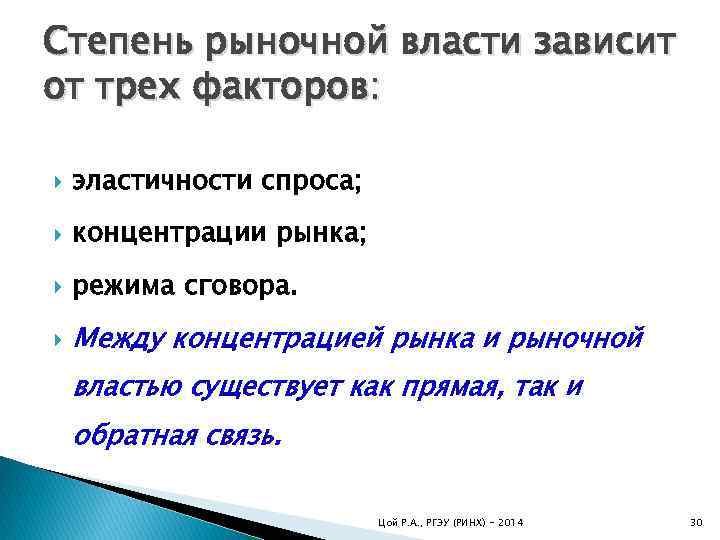 Степень рыночной власти зависит от трех факторов:

эластичности спроса;

концентрации рынка;

режима сговора.

Между концентрацией рынка и рыночной властью существует как прямая, так и обратная связь.

Цой Р.А., РГЭУ (РИНХ) - 2014

30